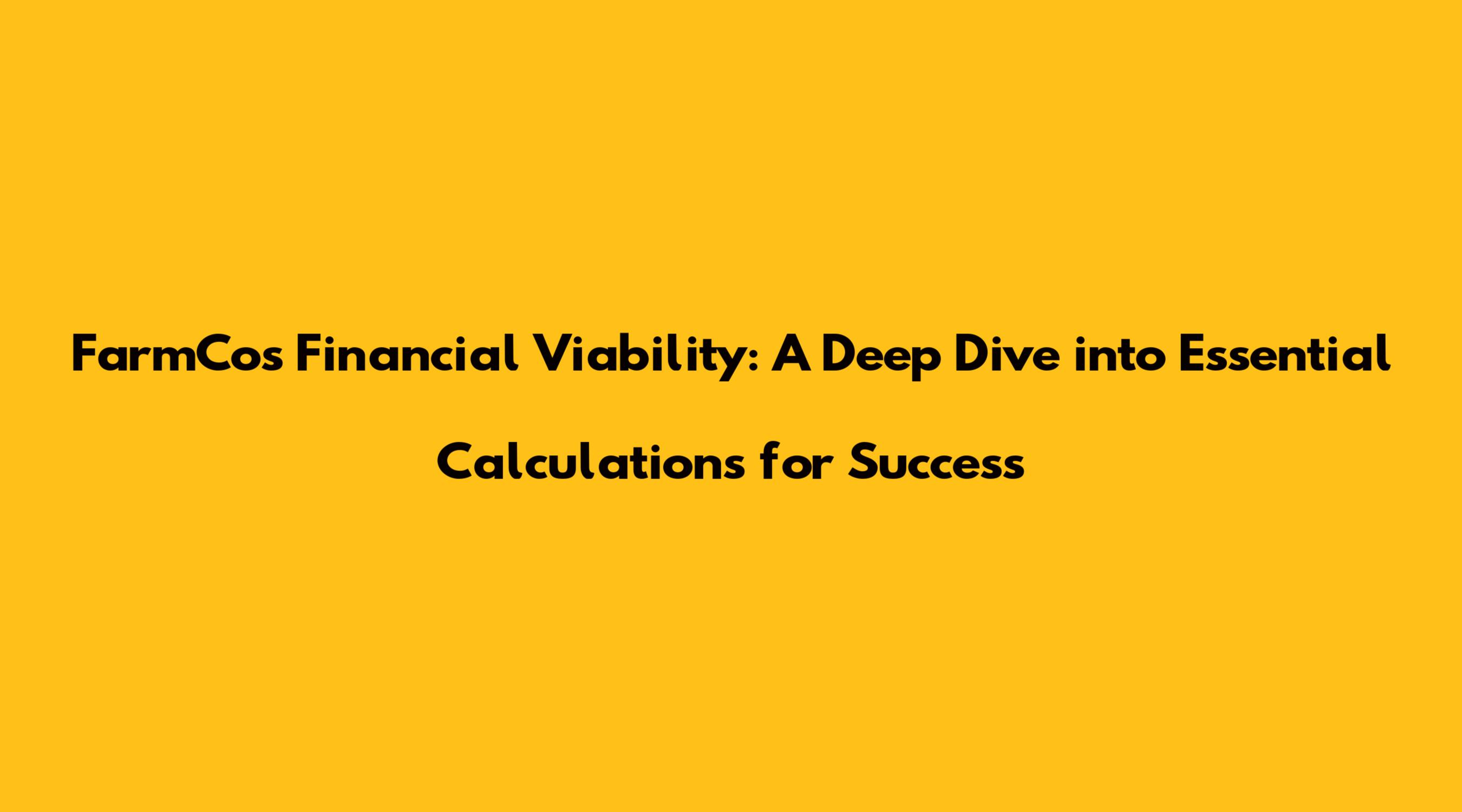 FarmCos Financial Viability: A Deep Dive into Essential Calculations for Success